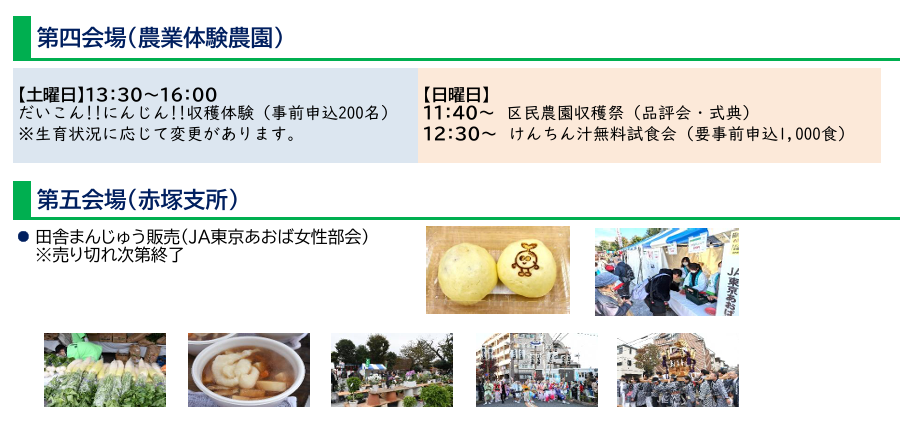 第四会場（農業体験農園）

【土曜日】13:30～16:00
だいこん!!にんじん!!収穫体験（事前申込200名）
※生育状況に応じて変更があります。

【日曜日】
11:40～ 区民農園収穫祭（品評会・式典）
12:30～ けんちん汁無料試食会（要事前申込1,000食）

第五会場（赤塚支所）

● 田舎まんじゅう販売（JA東京あおば女性部会）
※売り切れ次第終了

JA東京あおば